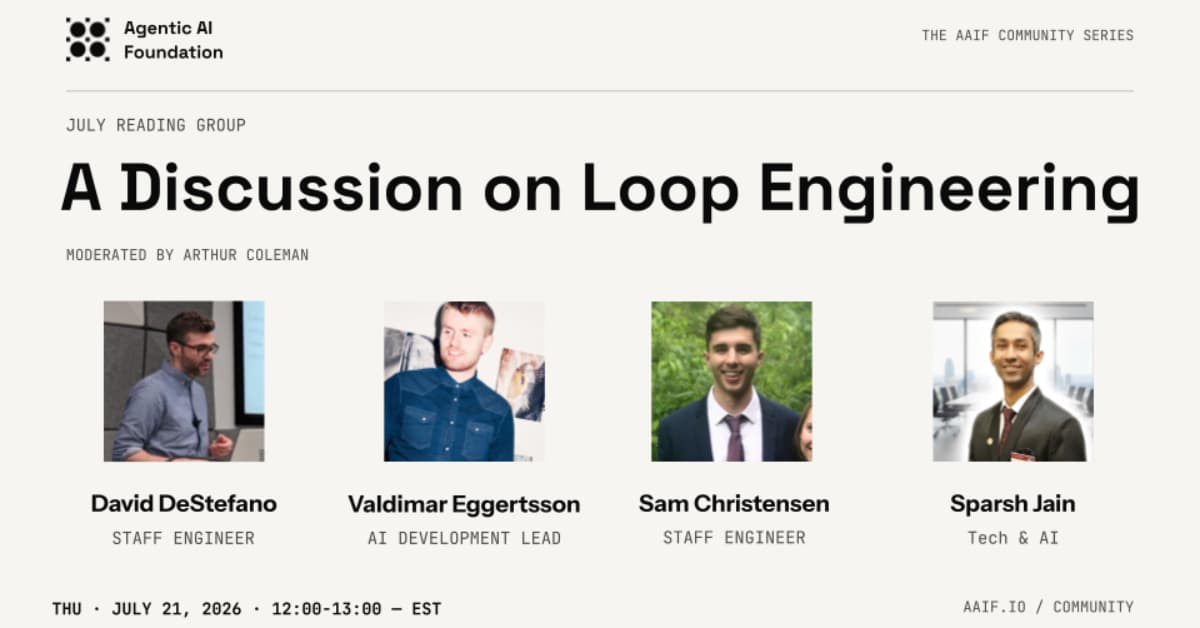 Agentic AI Foundation

THE AAIF COMMUNITY SERIES

JULY READING GROUP

A Discussion on Loop Engineering

MODERATED BY ARTHUR COLEMAN

David DeStefano
STAFF ENGINEER

Valdimar Eggertsson
AI DEVELOPMENT LEAD

Sam Christensen
STAFF ENGINEER

Sparsh Jain
Tech & AI

THU · JULY 21, 2026 · 12:00-13:00 — EST

AAIF.IO / COMMUNITY